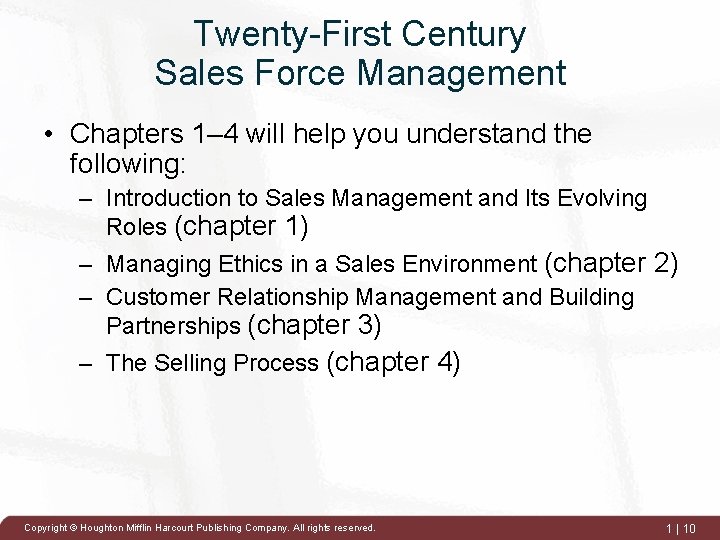 Twenty-First Century
Sales Force Management

• Chapters 1–4 will help you understand the following:

– Introduction to Sales Management and Its Evolving Roles (chapter 1)

– Managing Ethics in a Sales Environment (chapter 2)

– Customer Relationship Management and Building Partnerships (chapter 3)

– The Selling Process (chapter 4)

Copyright © Houghton Mifflin Harcourt Publishing Company. All rights reserved.

1 | 10